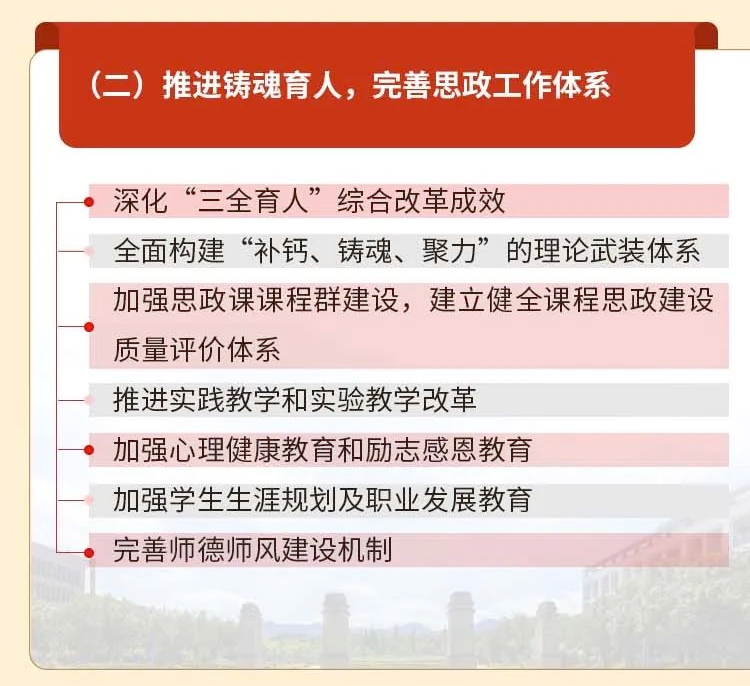 （二）推进铸魂育人，完善思政工作体系

深化“三全育人”综合改革成效

全面构建“补钙、铸魂、聚力”的理论武装体系

加强思政课课程群建设，建立健全课程思政建设质量评价体系

推进实践教学和实验教学改革

加强心理健康教育和励志感恩教育

加强学生生涯规划及职业发展教育

完善师德师风建设机制